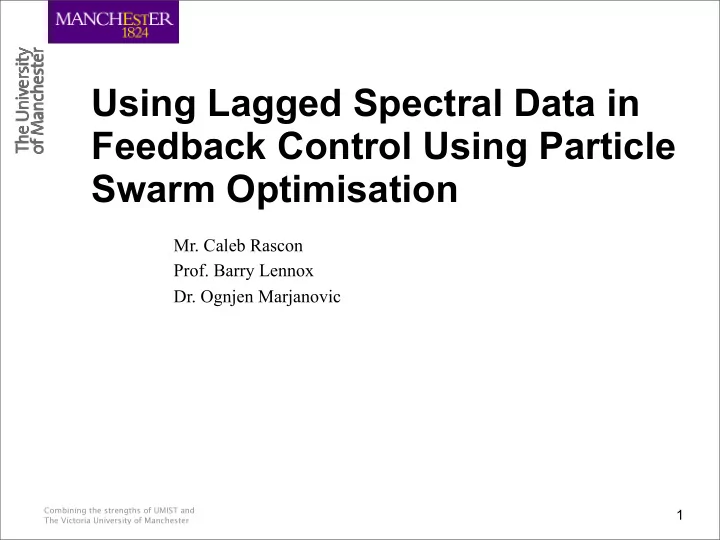 MANCHESTER
1824

The University of Manchester

Using Lagged Spectral Data in Feedback Control Using Particle Swarm Optimisation

Mr. Caleb Rascon
Prof. Barry Lennox
Dr. Ognjen Marjanovic

Combining the strengths of UMIST and The Victoria University of Manchester

1